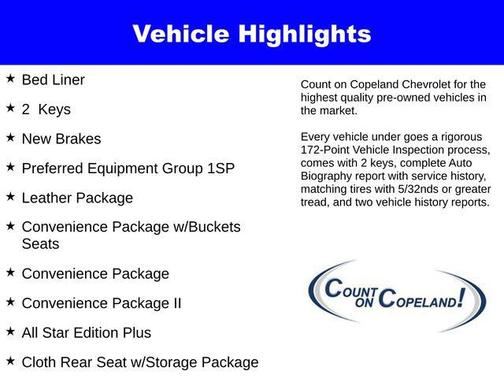 Vehicle Highlights

★ Bed Liner

★ 2  Keys

★ New Brakes

★ Preferred Equipment Group 1SP

★ Leather Package

★ Convenience Package w/Buckets Seats

★ Convenience Package

★ Convenience Package II

★ All Star Edition Plus

★ Cloth Rear Seat w/Storage Package

Count on Copeland Chevrolet for the highest quality pre-owned vehicles in the market.

Every vehicle under goes a rigorous 172-Point Vehicle Inspection process, comes with 2 keys, complete Auto Biography report with service history, matching tires with 5/32nds or greater tread, and two vehicle history reports.

COUNT ON COPELAND!